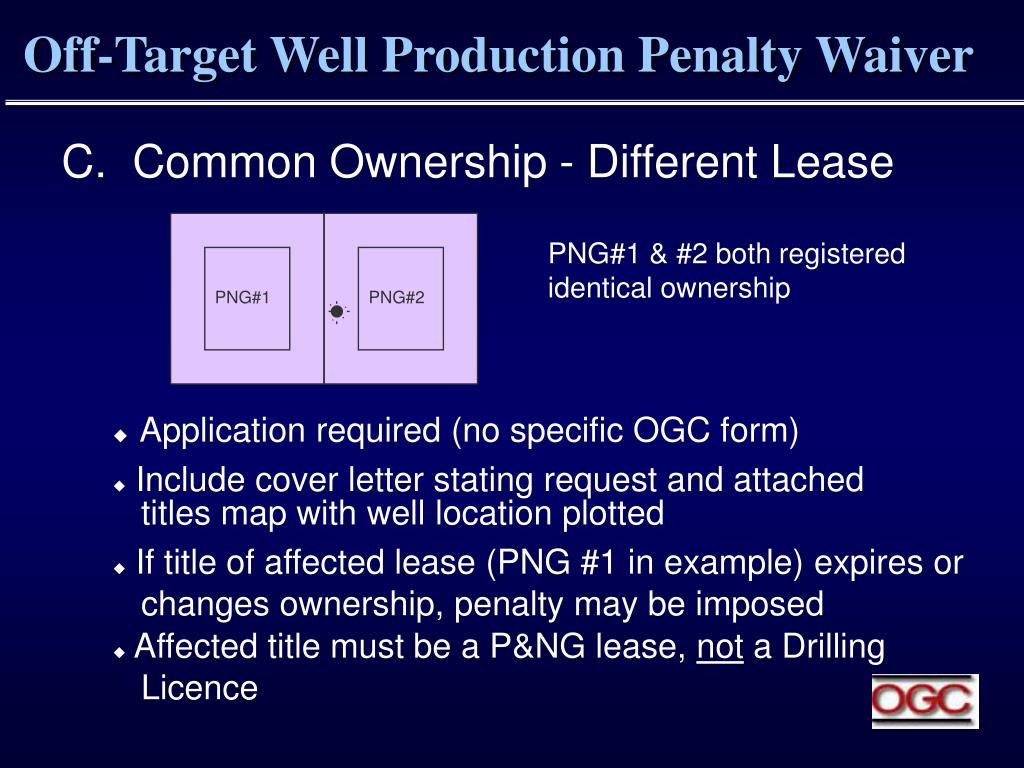 Off-Target Well Production Penalty Waiver

C. Common Ownership - Different Lease

PNG#1

PNG#2

PNG#1 & #2 both registered identical ownership

◆ Application required (no specific OGC form)

◆ Include cover letter stating request and attached titles map with well location plotted

◆ If title of affected lease (PNG #1 in example) expires or changes ownership, penalty may be imposed

◆ Affected title must be a P&NG lease, not a Drilling Licence

OGC